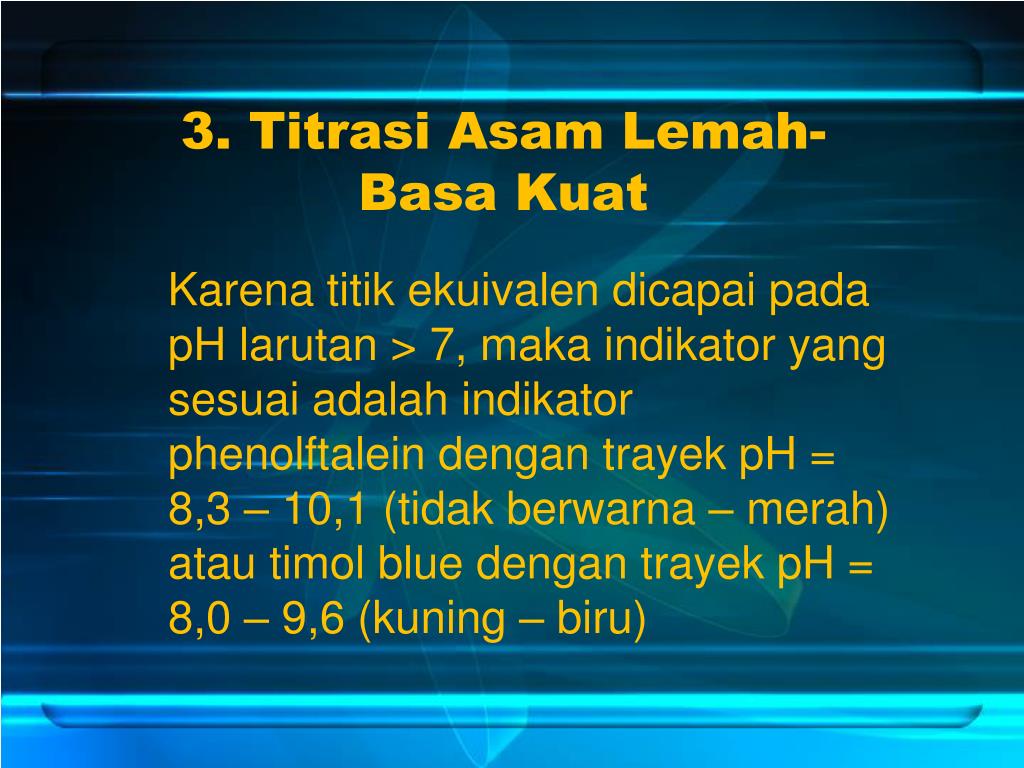 3. Titrasi Asam Lemah-Basa Kuat

Karena titik ekuivalen dicapai pada pH larutan > 7, maka indikator yang sesuai adalah indikator phenolftalein dengan trayek pH = 8,3 – 10,1 (tidak berwarna – merah) atau timol blue dengan trayek pH = 8,0 – 9,6 (kuning – biru)